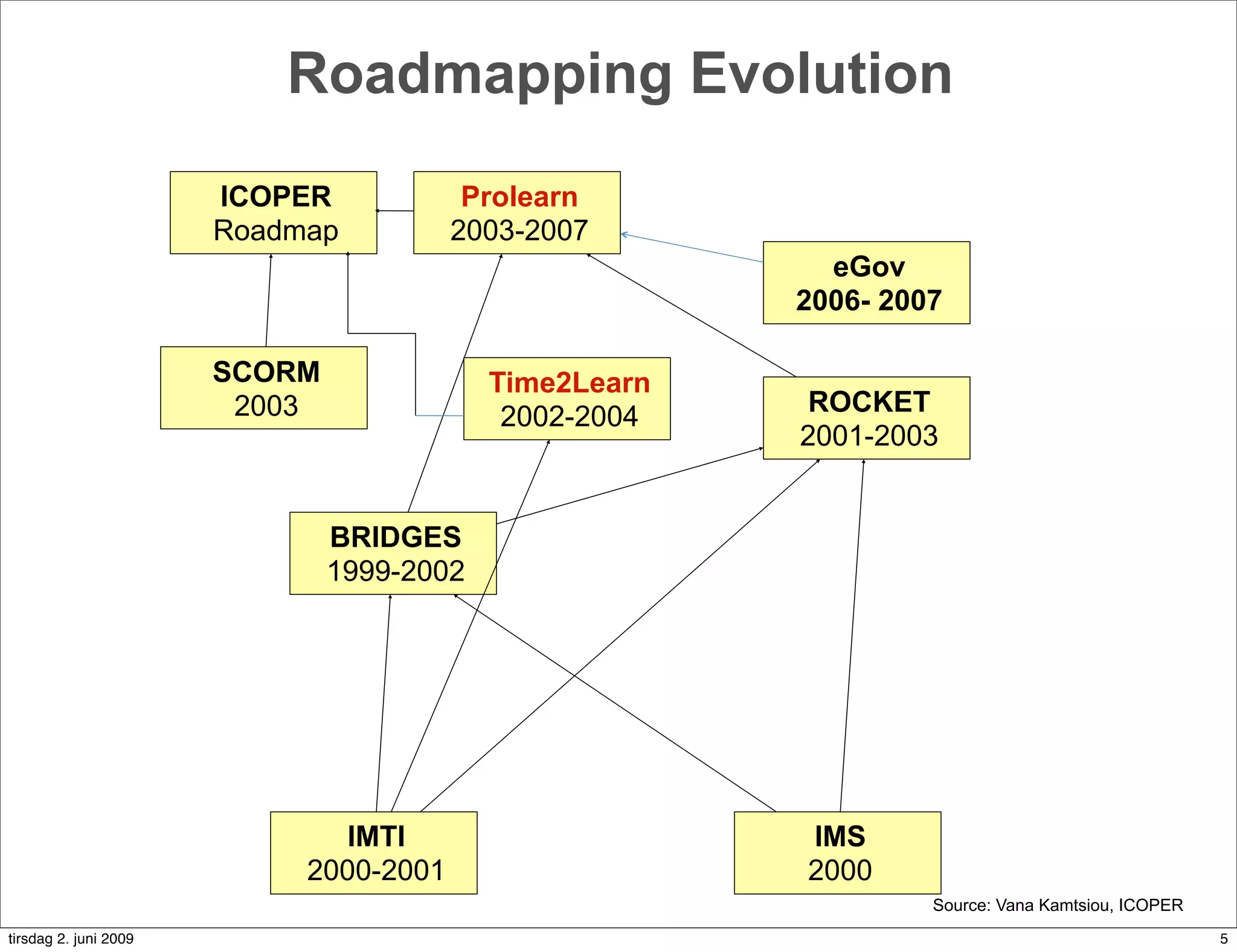 Roadmapping Evolution

ICOPER
Roadmap

Prolearn
2003-2007

eGov
2006- 2007

SCORM
2003

Time2Learn
2002-2004

ROCKET
2001-2003

BRIDGES
1999-2002

IMTI
2000-2001

IMS
2000

Source: Vana Kamtsiou, ICOPER

tirsdag 2. juni 2009

5